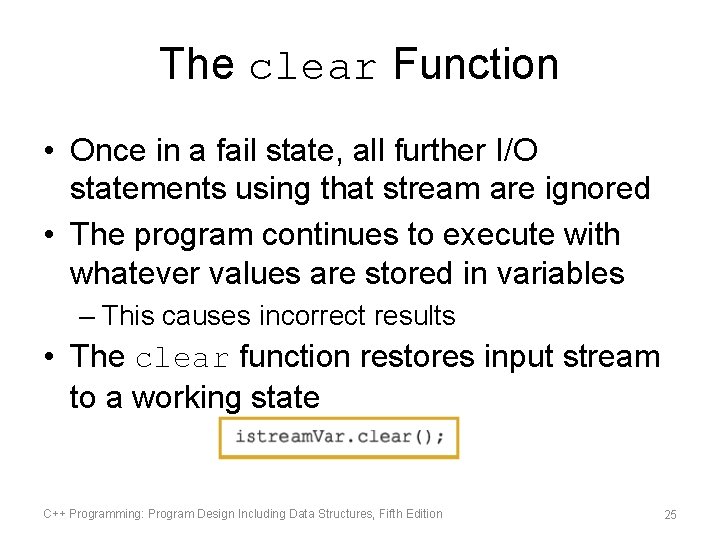 The clear Function

• Once in a fail state, all further I/O statements using that stream are ignored
• The program continues to execute with whatever values are stored in variables
– This causes incorrect results
• The clear function restores input stream to a working state

istreamVar.clear();

C++ Programming: Program Design Including Data Structures, Fifth Edition

25